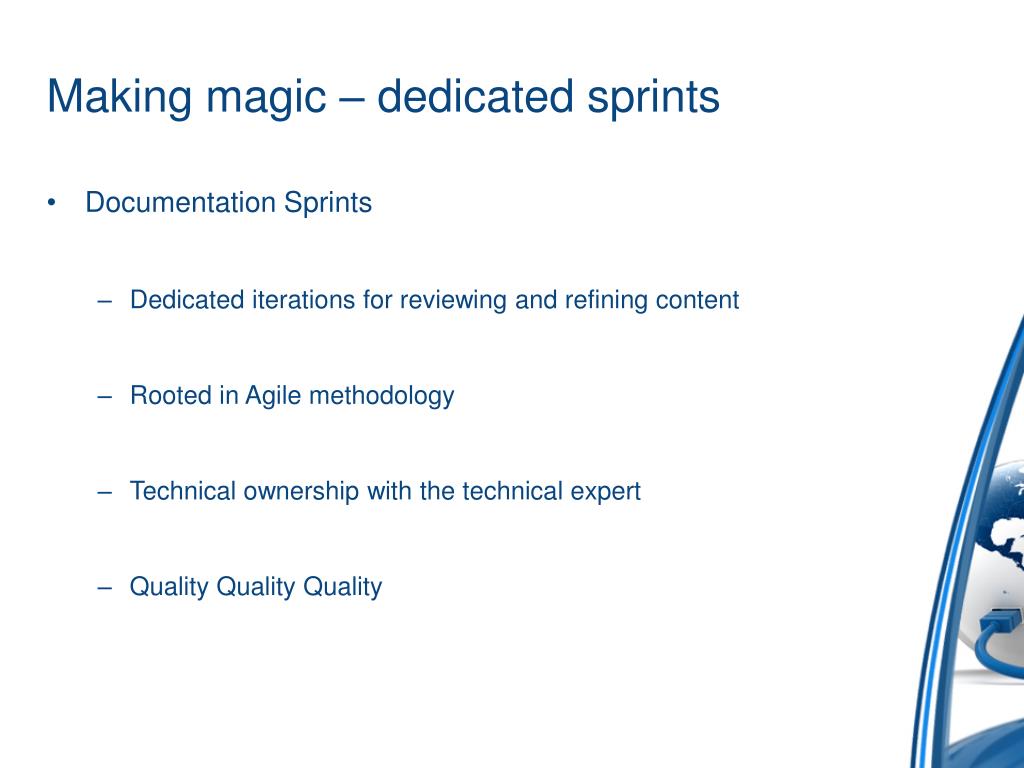 Making magic – dedicated sprints

• Documentation Sprints

– Dedicated iterations for reviewing and refining content

– Rooted in Agile methodology

– Technical ownership with the technical expert

– Quality Quality Quality